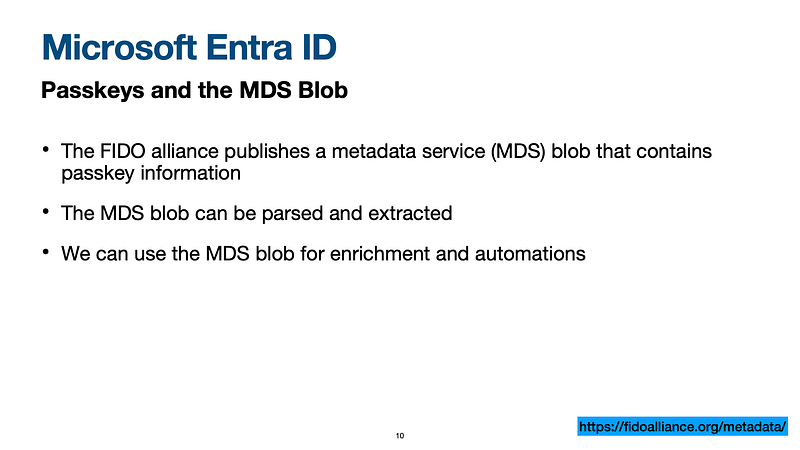 Microsoft Entra ID

Passkeys and the MDS Blob

• The FIDO alliance publishes a metadata service (MDS) blob that contains passkey information

• The MDS blob can be parsed and extracted

• We can use the MDS blob for enrichment and automations

10

https://fidoalliance.org/metadata/